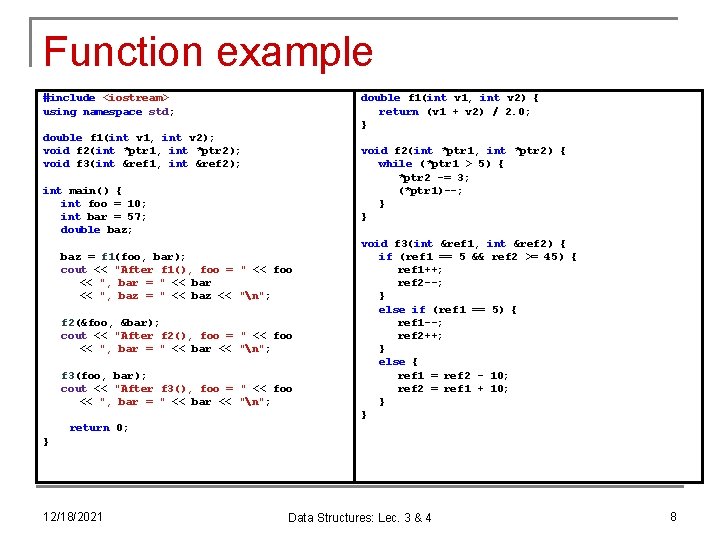 Function example

#include <iostream>
using namespace std;

double f1(int v1, int v2);
void f2(int *ptr1, int *ptr2);
void f3(int &ref1, int &ref2);

int main() {
  int foo = 10;
  int bar = 57;
  double baz;

  baz = f1(foo, bar);
  cout << "After f1(), foo = " << foo
    << ", bar = " << bar
    << ", baz = " << baz << "\n";

  f2(&foo, &bar);
  cout << "After f2(), foo = " << foo
    << ", bar = " << bar << "\n";

  f3(foo, bar);
  cout << "After f3(), foo = " << foo
    << ", bar = " << bar << "\n";

  return 0;
}

double f1(int v1, int v2) {
  return (v1 + v2) / 2.0;
}

void f2(int *ptr1, int *ptr2) {
  while (*ptr1 > 5) {
    *ptr2 -= 3;
    (*ptr1)--;
  }
}

void f3(int &ref1, int &ref2) {
  if (ref1 == 5 && ref2 >= 45) {
    ref1++;
    ref2--;
  }
  else if (ref1 == 5) {
    ref1--;
    ref2++;
  }
  else {
    ref1 = ref2 - 10;
    ref2 = ref1 + 10;
  }
}

12/18/2021

Data Structures: Lec. 3 & 4

8